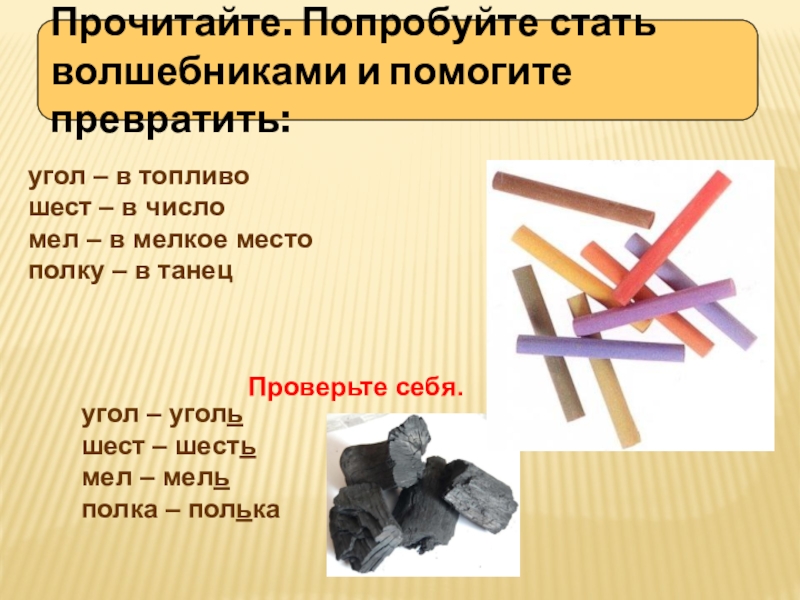 Прочитайте. Попробуйте стать волшебниками и помогите превратить:

угол – в топливо
шест – в число
мел – в мелкое место
полку – в танец

Проверьте себя.

угол – уголь
шест – шесть
мел – мель
полка – полька